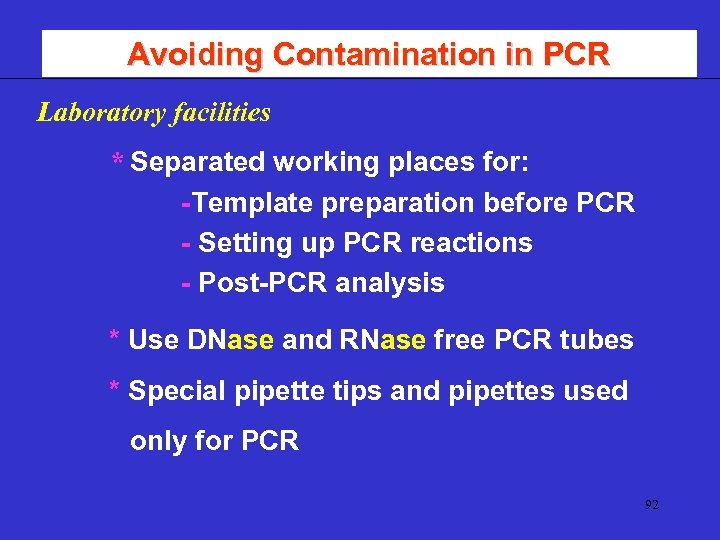 Avoiding Contamination in PCR

Laboratory facilities

* Separated working places for:
-Template preparation before PCR
- Setting up PCR reactions
- Post-PCR analysis

* Use DNase and RNase free PCR tubes

* Special pipette tips and pipettes used only for PCR

92